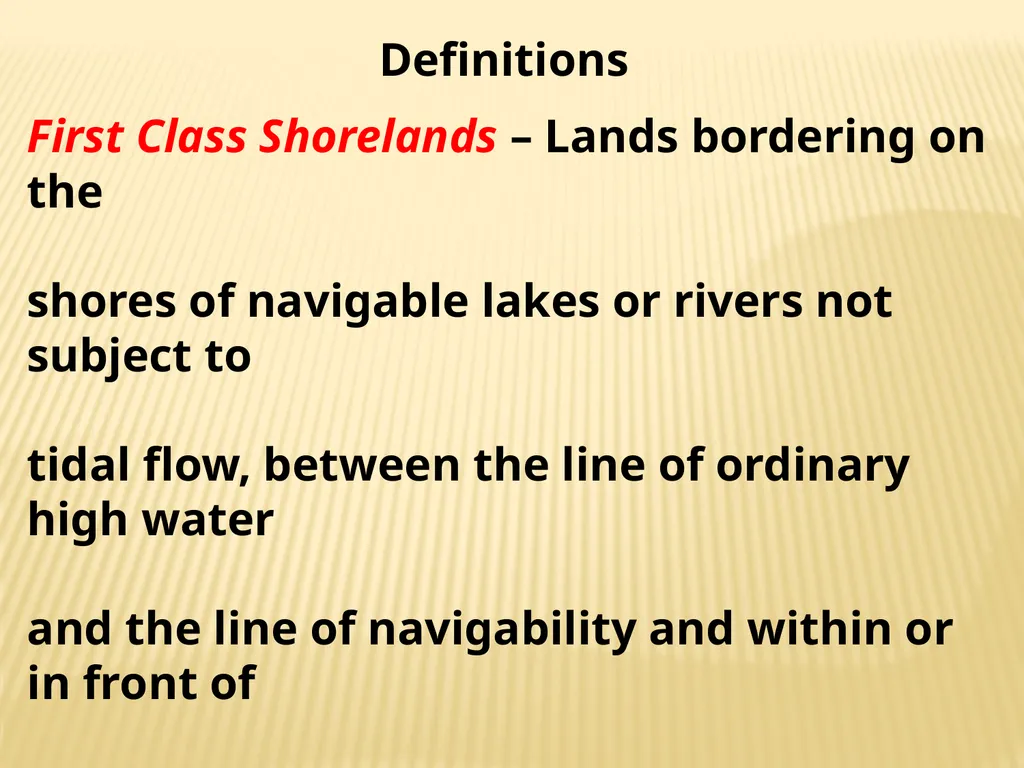 Definitions

First Class Shorelands – Lands bordering on the

shores of navigable lakes or rivers not subject to

tidal flow, between the line of ordinary high water

and the line of navigability and within or in front of